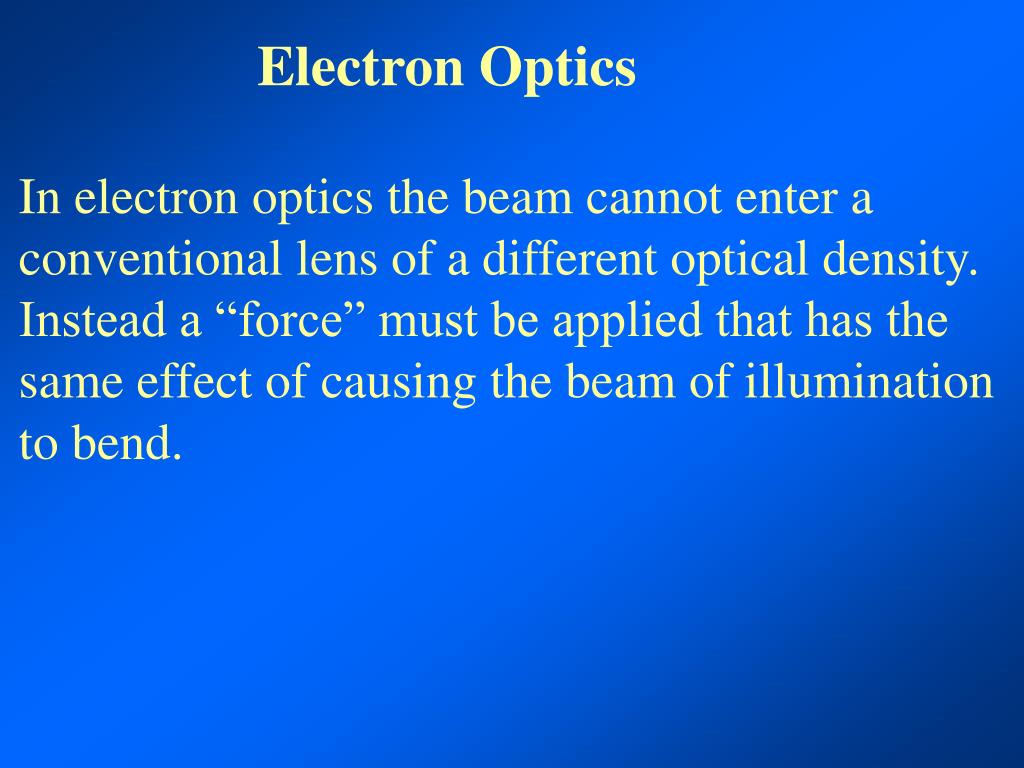 Electron Optics

In electron optics the beam cannot enter a conventional lens of a different optical density. Instead a “force” must be applied that has the same effect of causing the beam of illumination to bend.